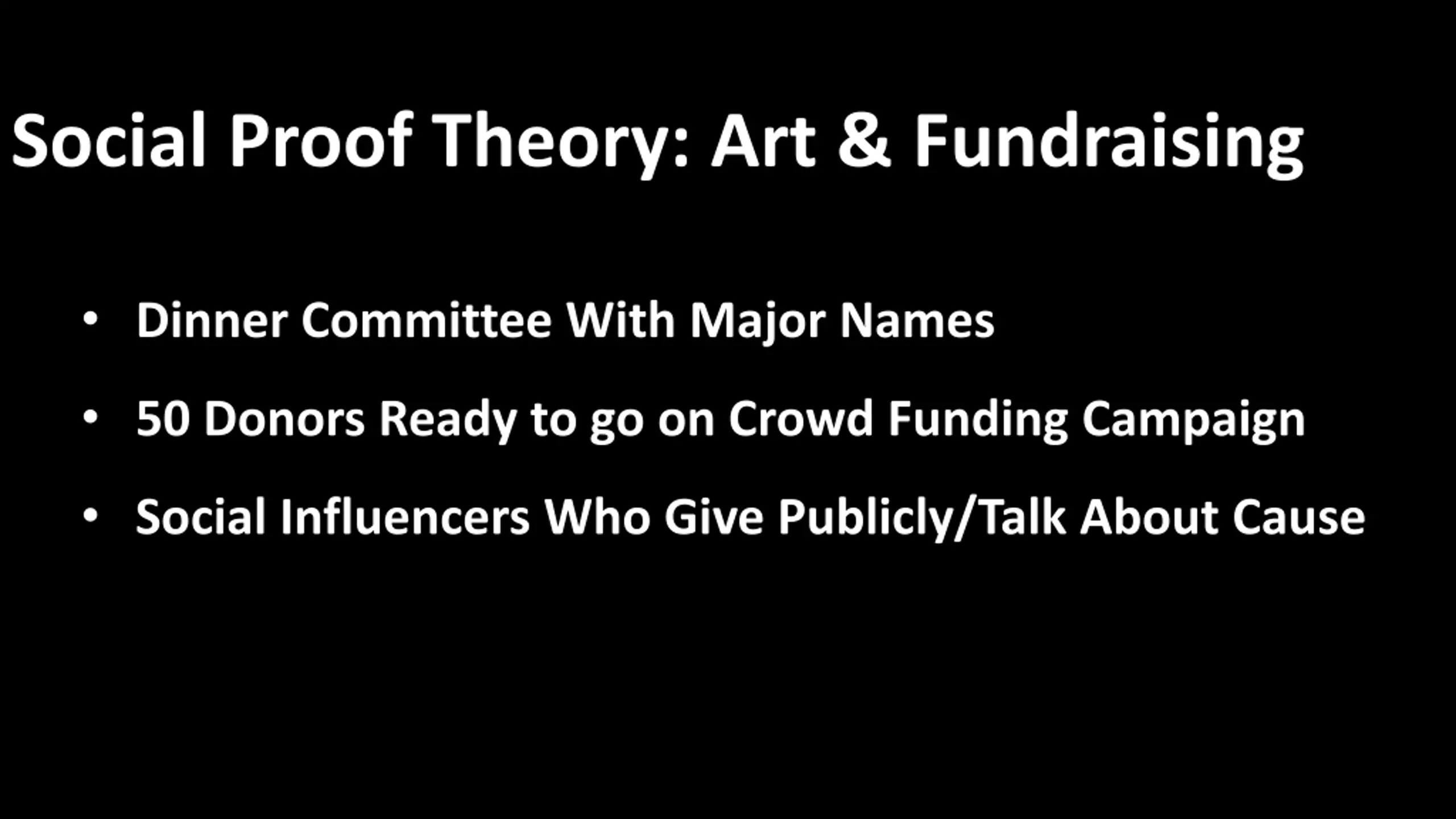 Social Proof Theory: Art & Fundraising

• Dinner Committee With Major Names
• 50 Donors Ready to go on Crowd Funding Campaign
• Social Influencers Who Give Publicly/Talk About Cause